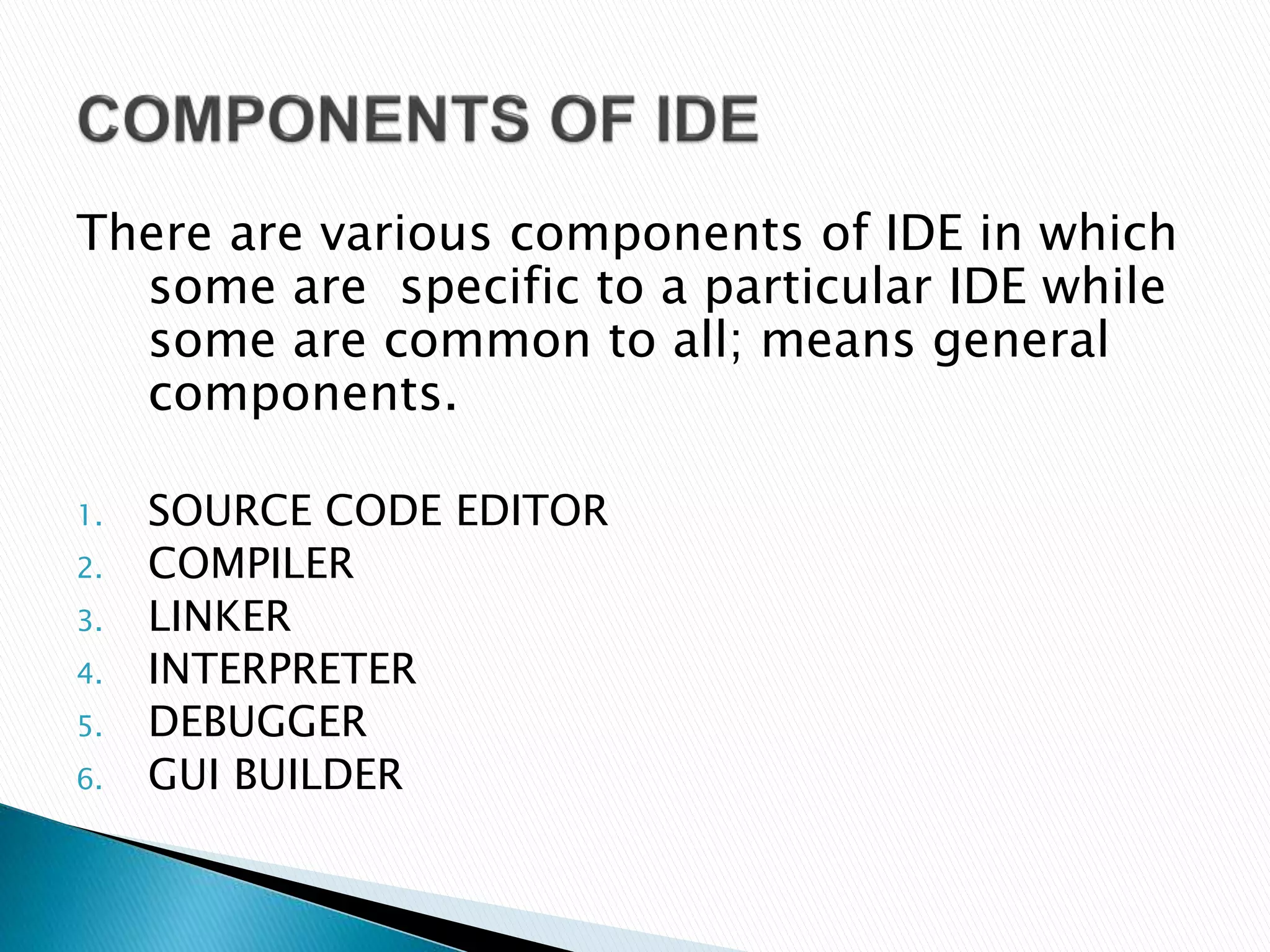 COMPONENTS OF IDE

There are various components of IDE in which some are  specific to a particular IDE while some are common to all; means general components.

1. SOURCE CODE EDITOR
2. COMPILER
3. LINKER
4. INTERPRETER
5. DEBUGGER
6. GUI BUILDER